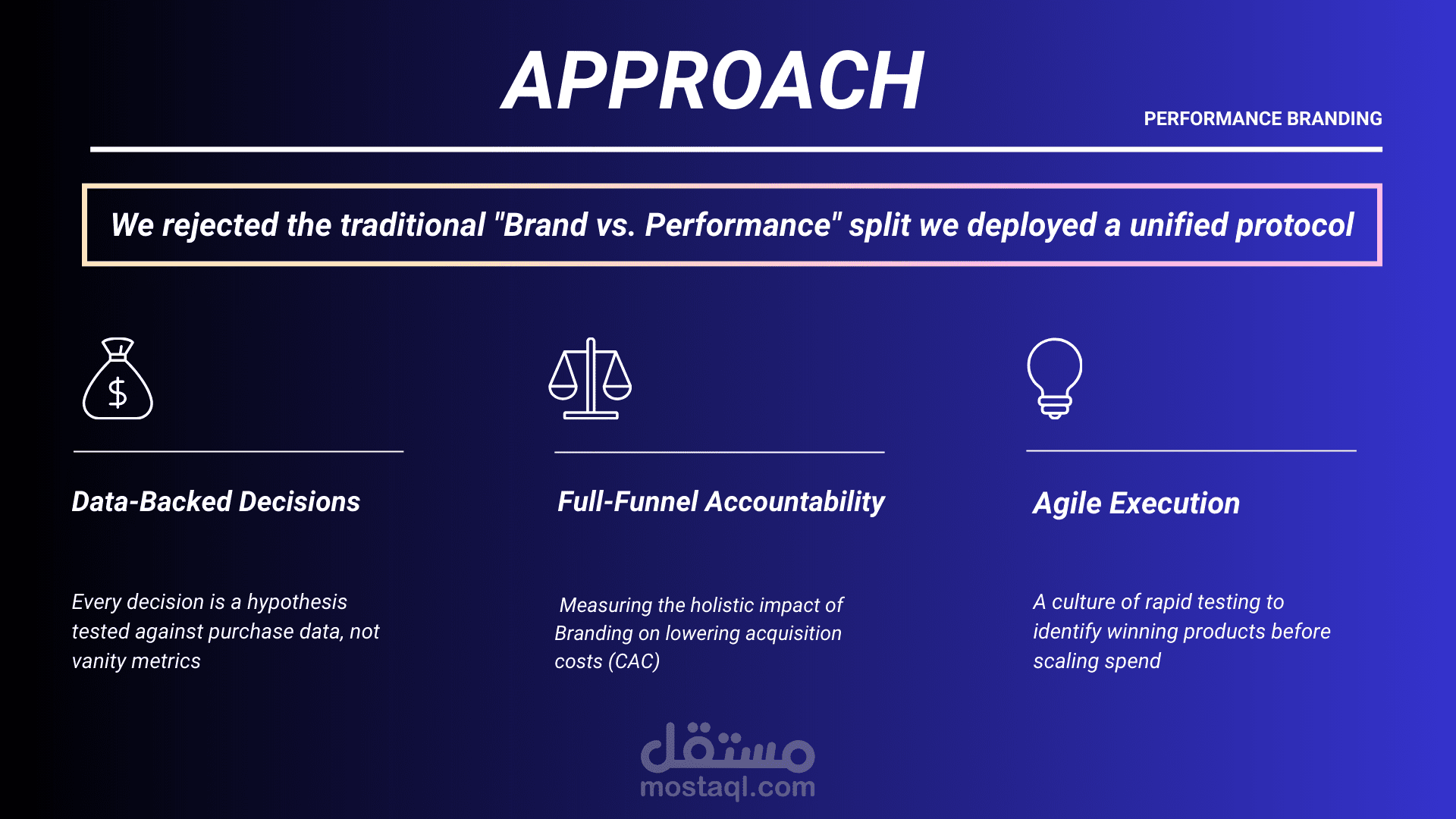 APPROACH

PERFORMANCE BRANDING

We rejected the traditional "Brand vs. Performance" split we deployed a unified protocol

$

Data-Backed Decisions

Every decision is a hypothesis tested against purchase data, not vanity metrics

Full-Funnel Accountability

Measuring the holistic impact of Branding on lowering acquisition costs (CAC)

Agile Execution

A culture of rapid testing to identify winning products before scaling spend

مستقل
mostaql.com